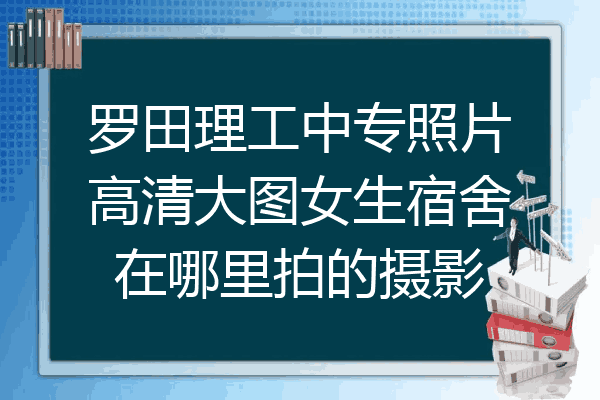 罗田理工中专照片高清大图女生宿舍在哪里拍的摄影